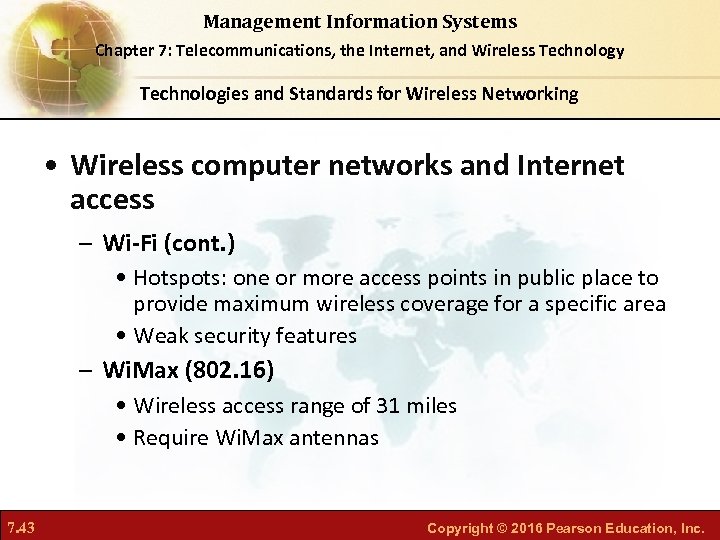 Management Information Systems
Chapter 7: Telecommunications, the Internet, and Wireless Technology

Technologies and Standards for Wireless Networking

• Wireless computer networks and Internet access
– Wi-Fi (cont.)
• Hotspots: one or more access points in public place to provide maximum wireless coverage for a specific area
• Weak security features
– WiMax (802.16)
• Wireless access range of 31 miles
• Require WiMax antennas

7.43

Copyright © 2016 Pearson Education, Inc.